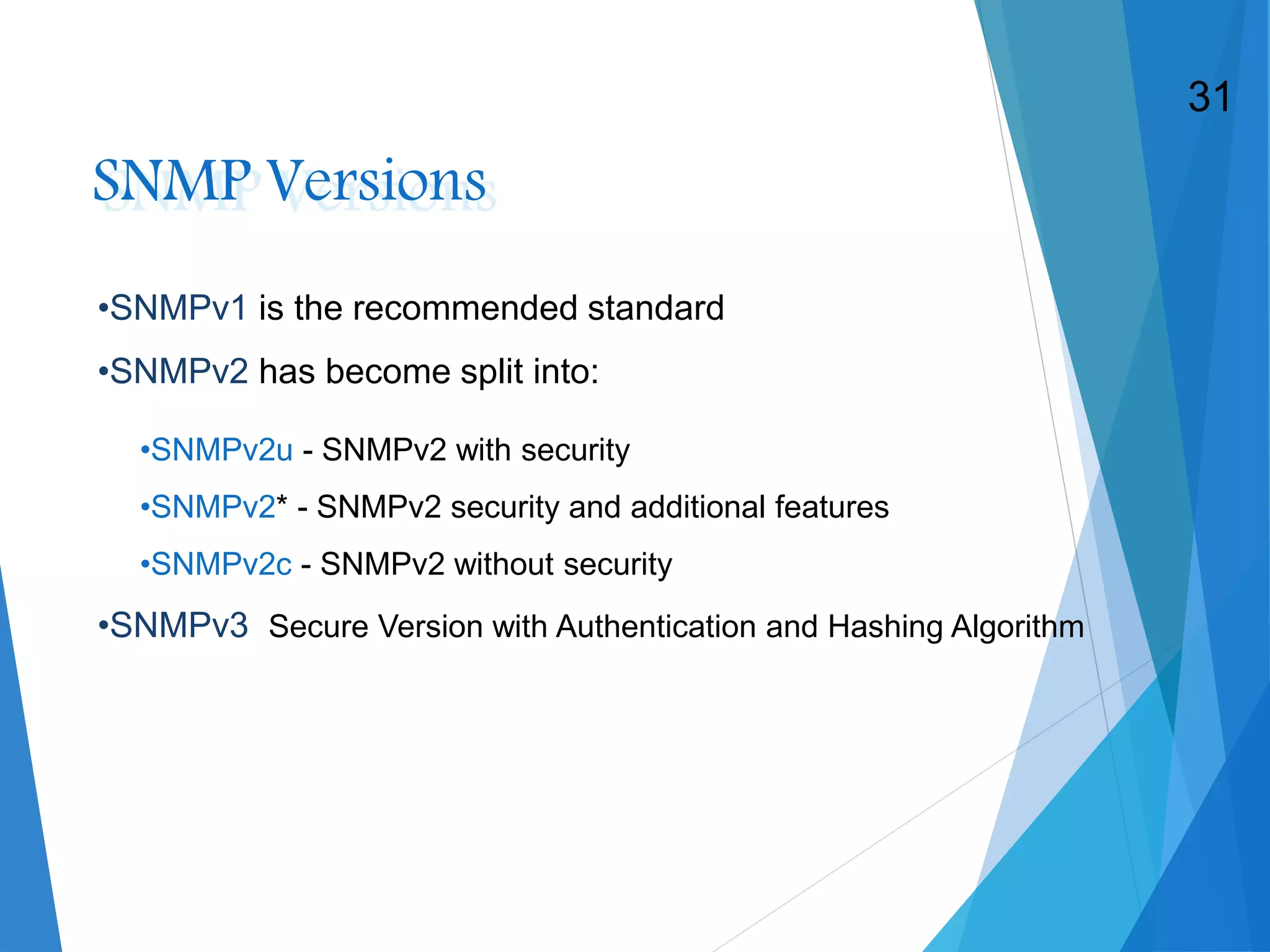 31

SNMP Versions

•SNMPv1 is the recommended standard

•SNMPv2 has become split into:

•SNMPv2u - SNMPv2 with security

•SNMPv2* - SNMPv2 security and additional features

•SNMPv2c - SNMPv2 without security

•SNMPv3 Secure Version with Authentication and Hashing Algorithm